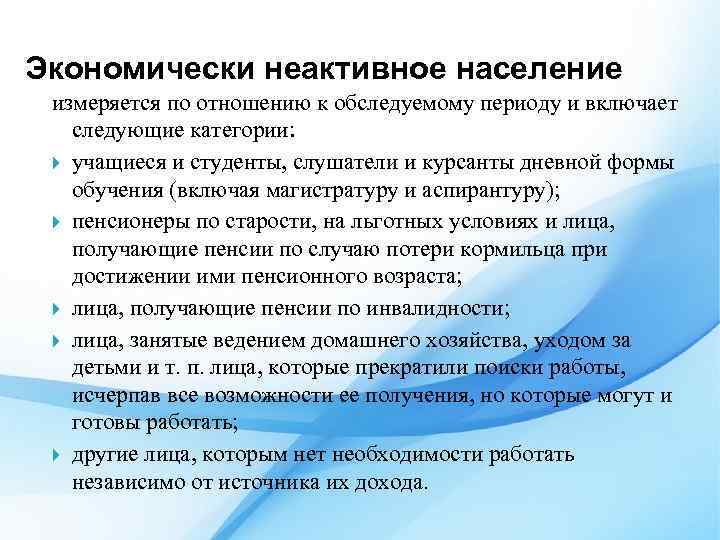 Экономически неактивное население

измеряется по отношению к обследуемому периоду и включает следующие категории:

учащиеся и студенты, слушатели и курсанты дневной формы обучения (включая магистратуру и аспирантуру);

пенсионеры по старости, на льготных условиях и лица, получающие пенсии по случаю потери кормильца при достижении ими пенсионного возраста;

лица, получающие пенсии по инвалидности;

лица, занятые ведением домашнего хозяйства, уходом за детьми и т. п. лица, которые прекратили поиски работы, исчерпав все возможности ее получения, но которые могут и готовы работать;

другие лица, которым нет необходимости работать независимо от источника их дохода.